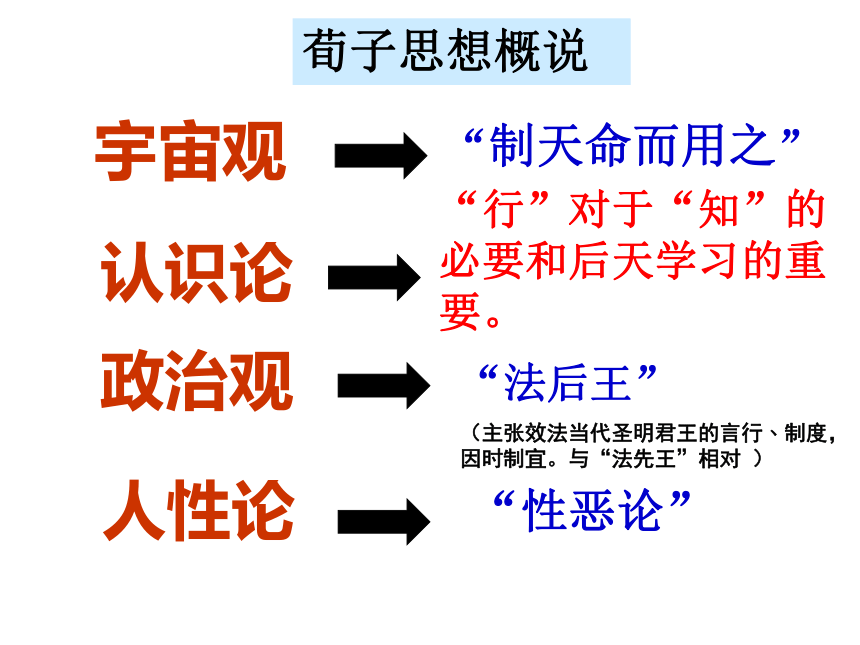 荀子思想概说

宇宙观

“制天命而用之”

认识论

“行”对于“知”的必要和后天学习的重要。

政治观

“法后王”

（主张效法当代圣明君王的言行、制度，因时制宜。与“法先王”相对 ）

人性论

“性恶论”